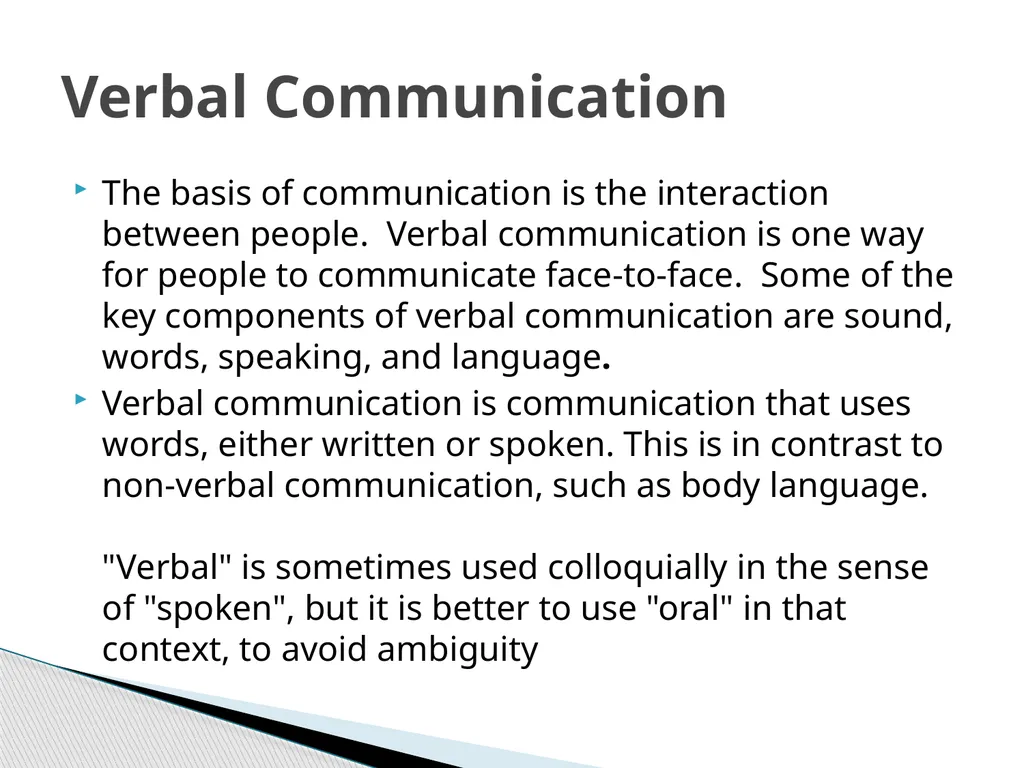 Verbal Communication

The basis of communication is the interaction between people. Verbal communication is one way for people to communicate face-to-face. Some of the key components of verbal communication are sound, words, speaking, and language.

Verbal communication is communication that uses words, either written or spoken. This is in contrast to non-verbal communication, such as body language.

"Verbal" is sometimes used colloquially in the sense of "spoken", but it is better to use "oral" in that context, to avoid ambiguity